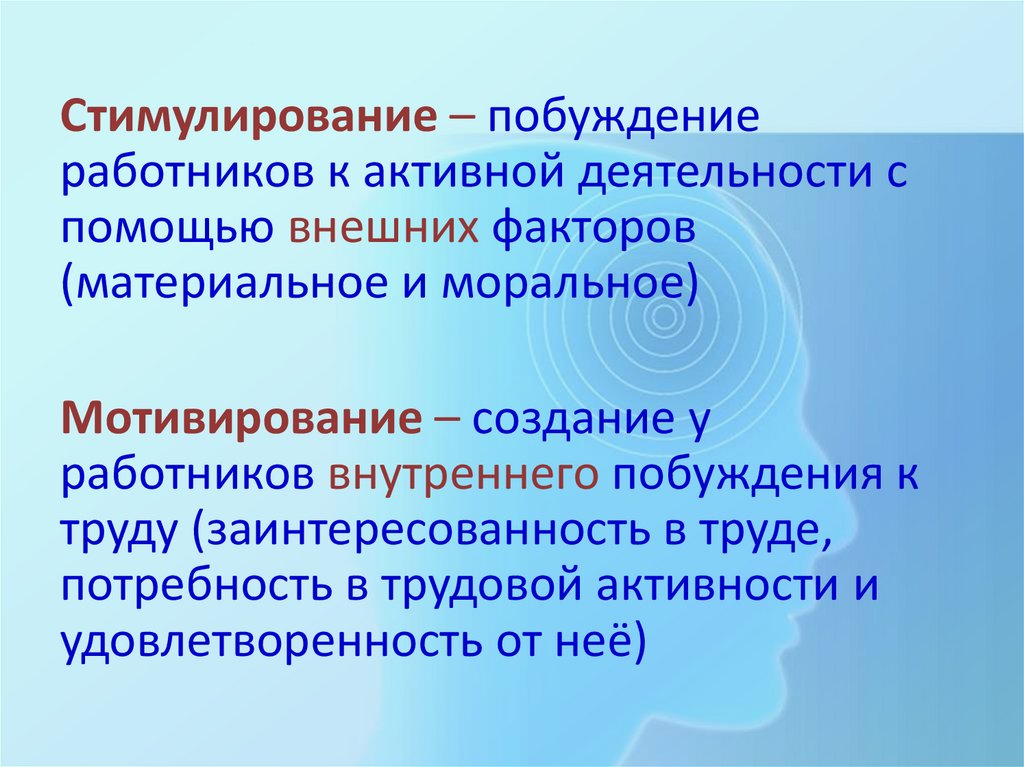 Стимулирование – побуждение работников к активной деятельности с помощью внешних факторов (материальное и моральное)

Мотивирование – создание у работников внутреннего побуждения к труду (заинтересованность в труде, потребность в трудовой активности и удовлетворенность от неё)